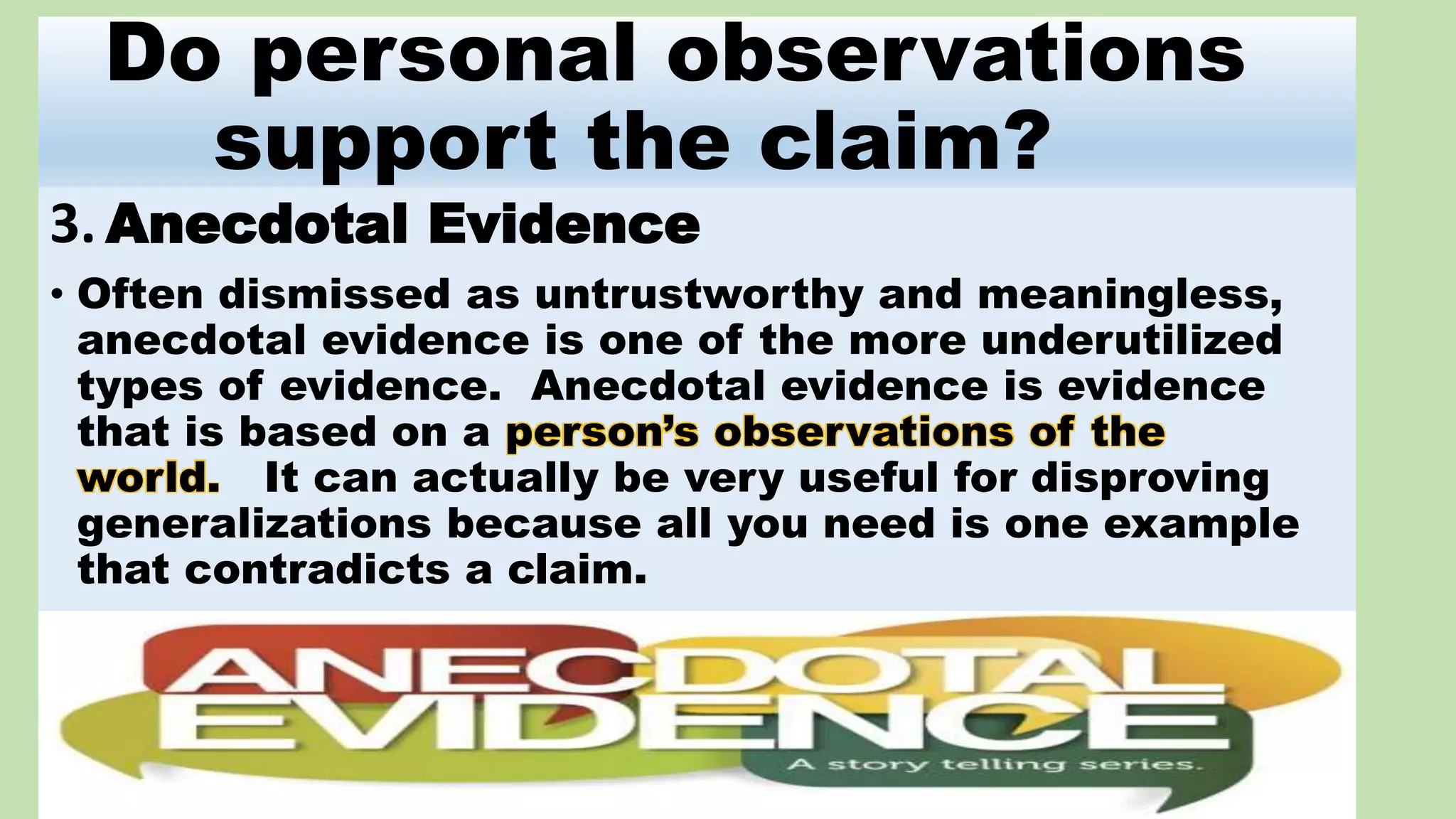 Do personal observations support the claim?

3. Anecdotal Evidence

• Often dismissed as untrustworthy and meaningless, anecdotal evidence is one of the more underutilized types of evidence. Anecdotal evidence is evidence that is based on a person's observations of the world. It can actually be very useful for disproving generalizations because all you need is one example that contradicts a claim.

ANECDOTAL EVIDENCE

A story telling series.